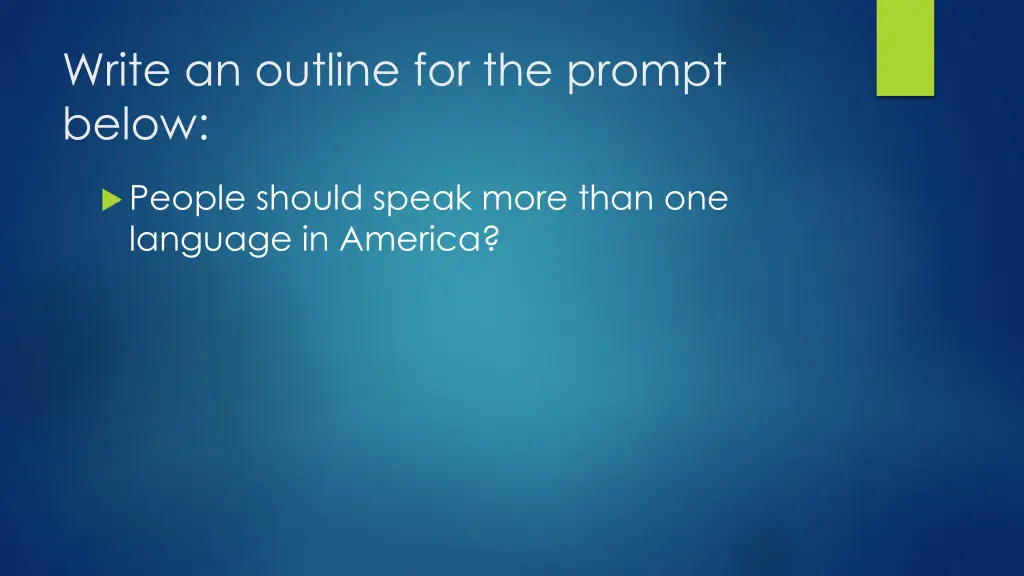 Write an outline for the prompt below:

People should speak more than one language in America?